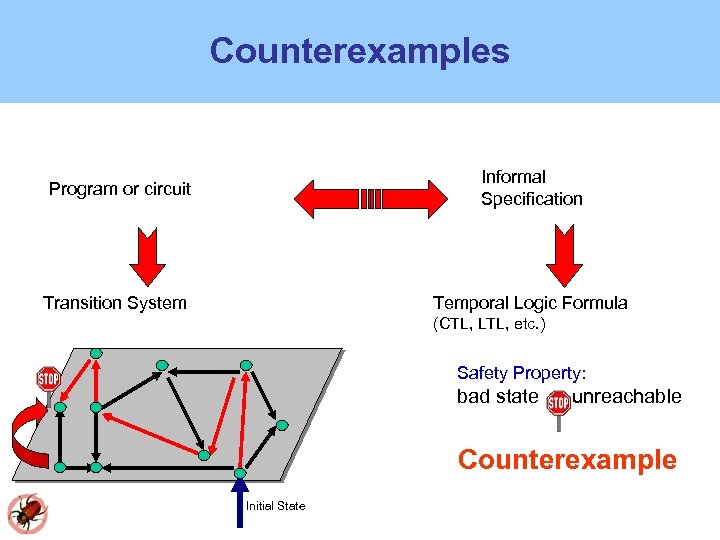 Counterexamples

Program or circuit

Informal Specification

Transition System

Temporal Logic Formula (CTL, LTL, etc.)

STOP

Safety Property:
bad state STOP unreachable

Counterexample

Initial State